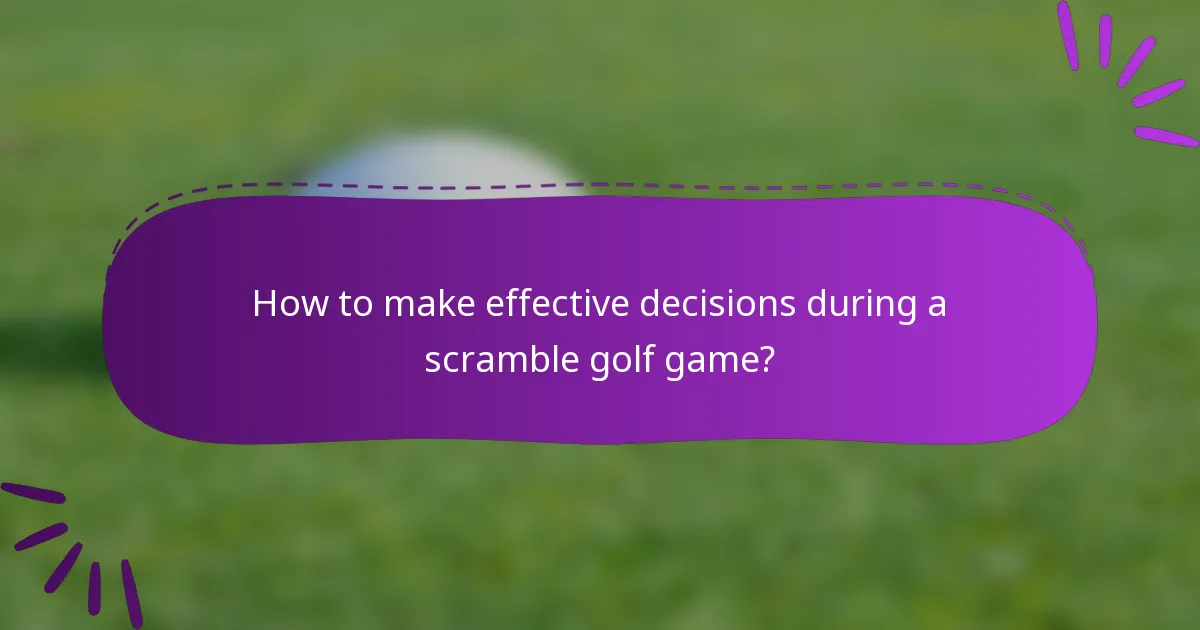 How to make effective decisions during a scramble golf game?